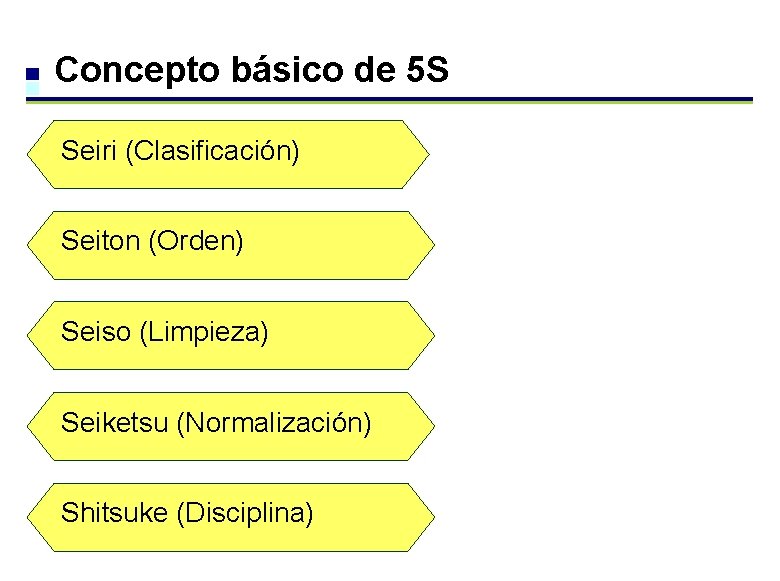 Concepto básico de 5S

Seiri (Clasificación)

Seiton (Orden)

Seiso (Limpieza)

Seiketsu (Normalización)

Shitsuke (Disciplina)